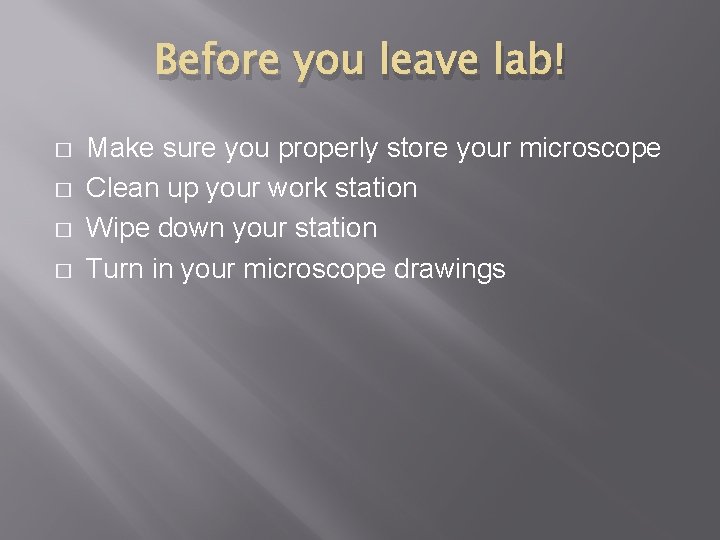 Before you leave lab!

□ Make sure you properly store your microscope
□ Clean up your work station
□ Wipe down your station
□ Turn in your microscope drawings